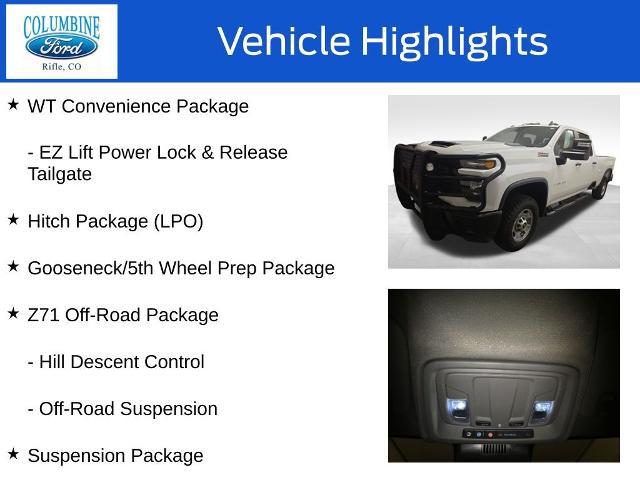 COLUMBINE
Ford
Rifle, CO

Vehicle Highlights

★ WT Convenience Package

- EZ Lift Power Lock & Release Tailgate

★ Hitch Package (LPO)

★ Gooseneck/5th Wheel Prep Package

★ Z71 Off-Road Package

- Hill Descent Control

- Off-Road Suspension

★ Suspension Package